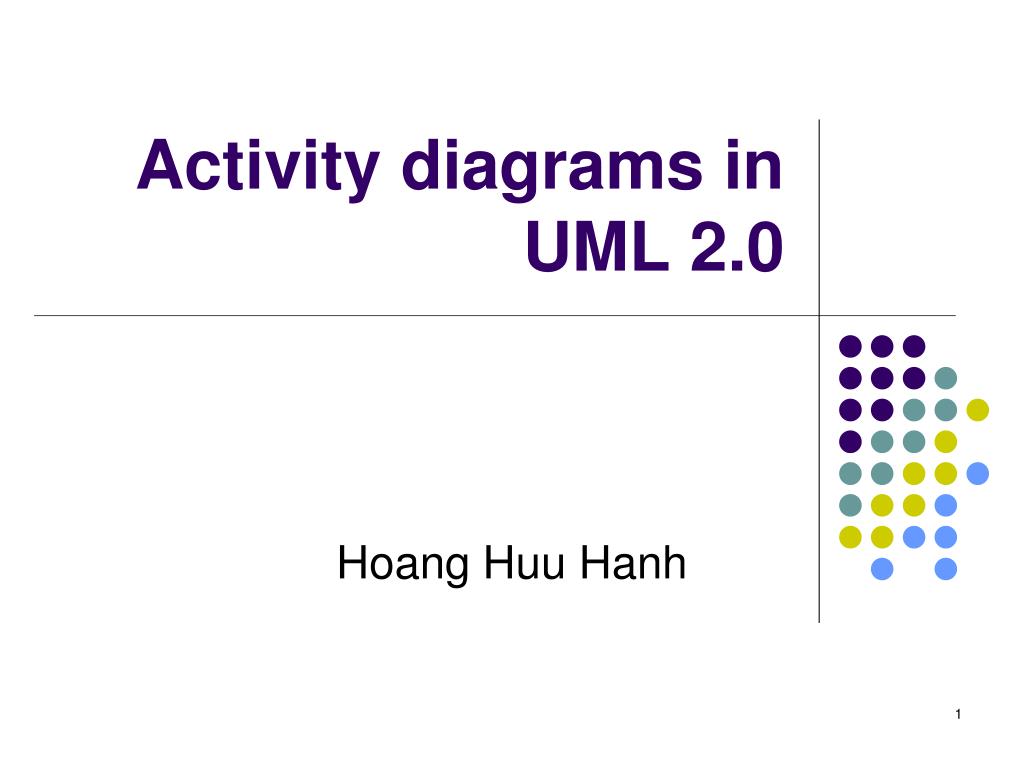 Activity diagrams in UML 2.0

Hoang Huu Hanh

1